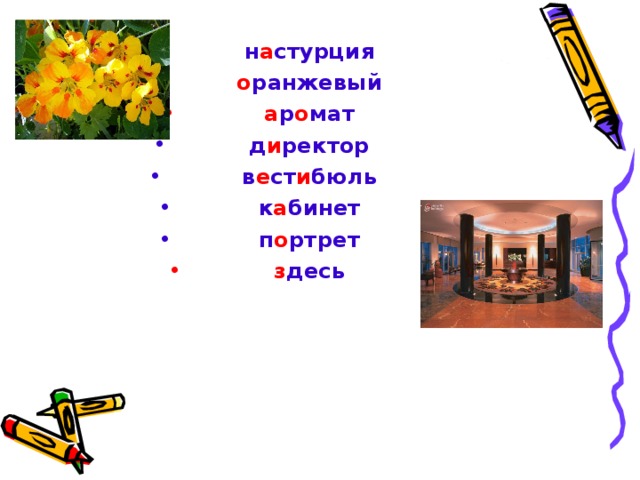 настурция
оранжевый
• аромат
• директор
• вестибюль
• кабинет
• портрет
• здесь